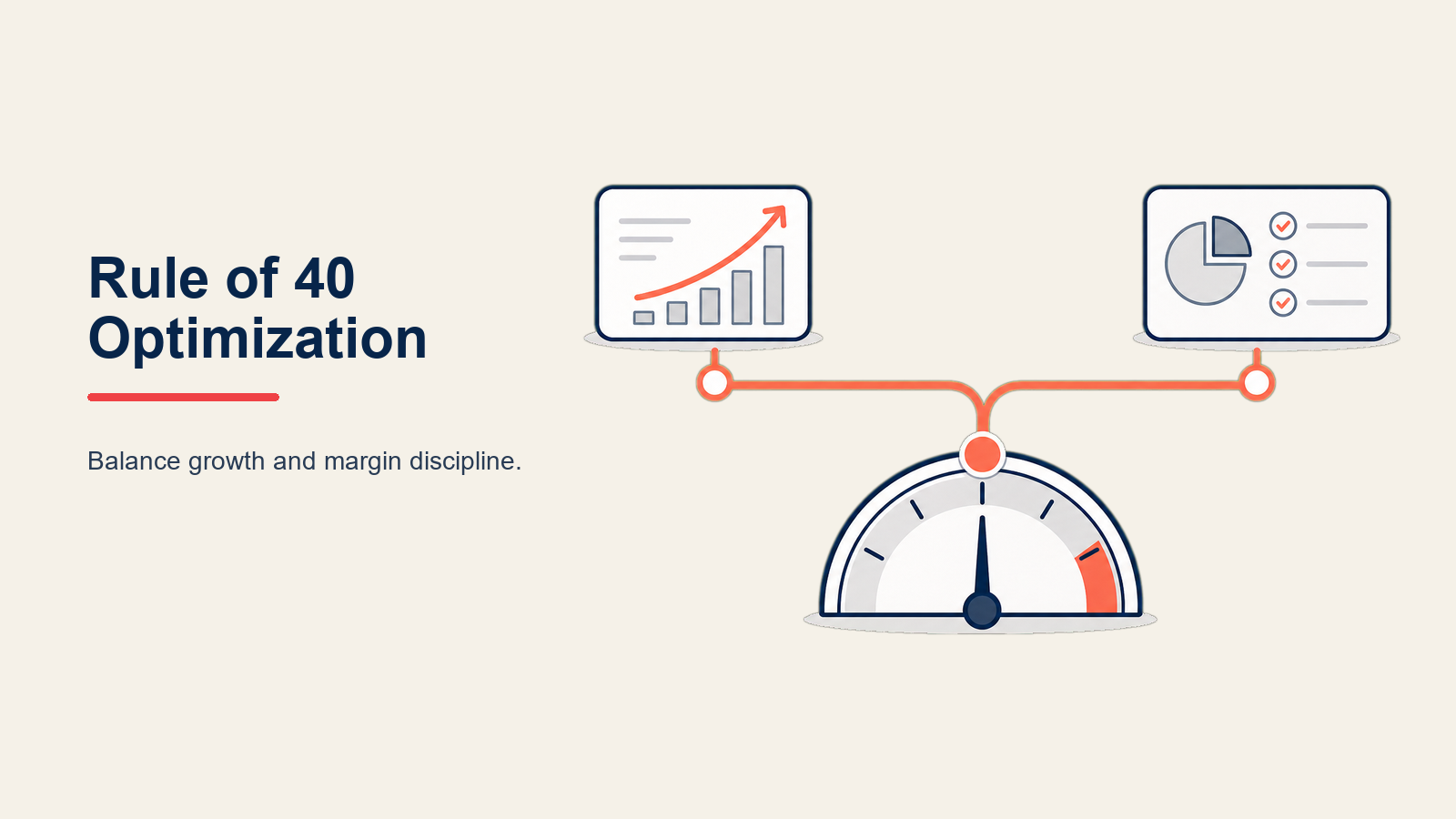 Rule of 40
Optimization

Balance growth and margin discipline.